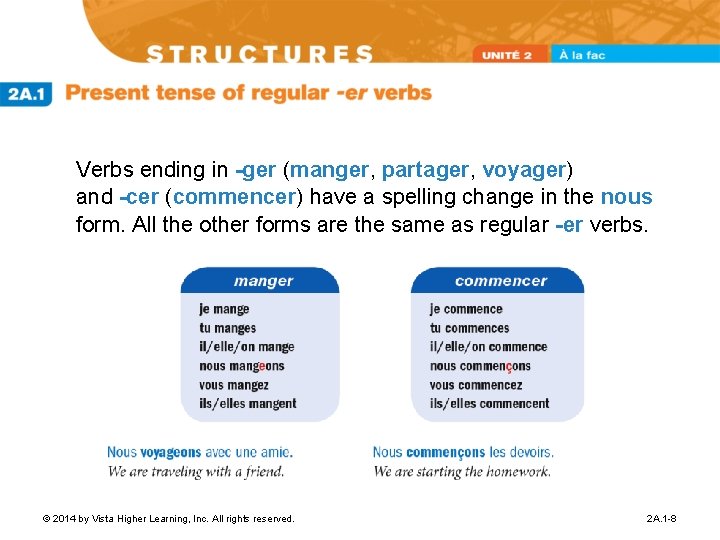 STRUCTURES

UNITÉ 2 À la fac

2A.1 Present tense of regular -er verbs

Verbs ending in -ger (manger, partager, voyager) and -cer (commencer) have a spelling change in the nous form. All the other forms are the same as regular -er verbs.

manger

je mange
tu manges
il/elle/on mange
nous mangeons
vous mangez
ils/elles mangent

commencer

je commence
tu commences
il/elle/on commence
nous commençons
vous commencez
ils/elles commencent

Nous voyageons avec une amie.
We are traveling with a friend.

Nous commençons les devoirs.
We are starting the homework.

© 2014 by Vista Higher Learning, Inc. All rights reserved.

2A.1-8